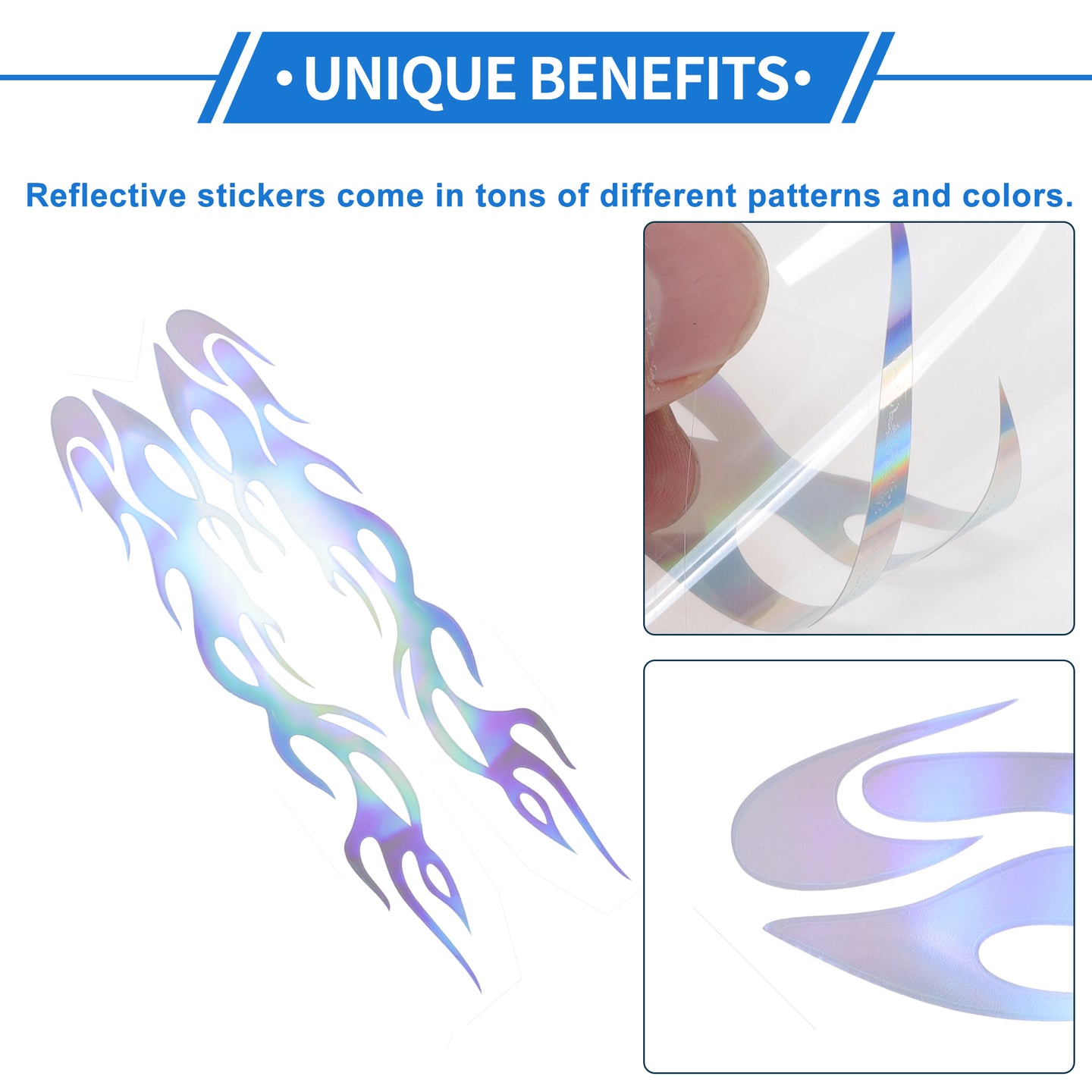 •UNIQUE BENEFITS•

Reflective stickers come in tons of different patterns and colors.